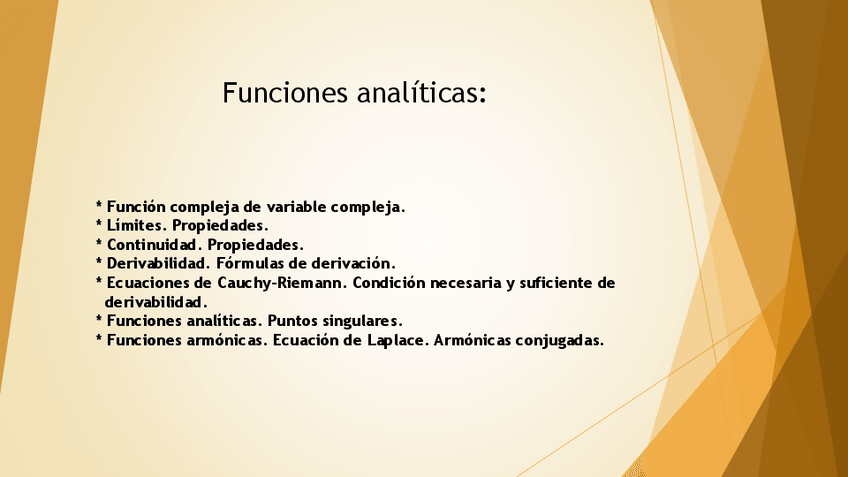 Funciones analíticas:

* Función compleja de variable compleja.
* Límites. Propiedades.
* Continuidad. Propiedades.
* Derivabilidad. Fórmulas de derivación.
* Ecuaciones de Cauchy-Riemann. Condición necesaria y suficiente de derivabilidad.
* Funciones analíticas. Puntos singulares.
* Funciones armónicas. Ecuación de Laplace. Armónicas conjugadas.